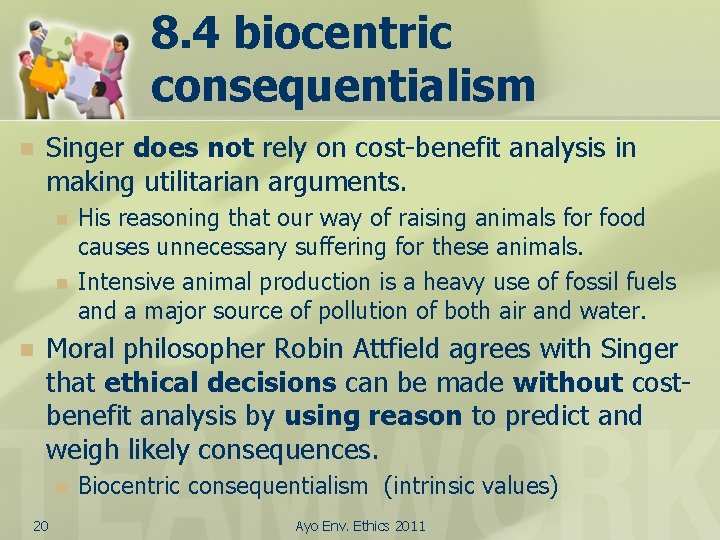 8.4 biocentric consequentialism

Singer does not rely on cost-benefit analysis in making utilitarian arguments.

His reasoning that our way of raising animals for food causes unnecessary suffering for these animals.

Intensive animal production is a heavy use of fossil fuels and a major source of pollution of both air and water.

Moral philosopher Robin Attfield agrees with Singer that ethical decisions can be made without cost-benefit analysis by using reason to predict and weigh likely consequences.

Biocentric consequentialism (intrinsic values)

TEAMWORK

20

Ayo Env. Ethics 2011